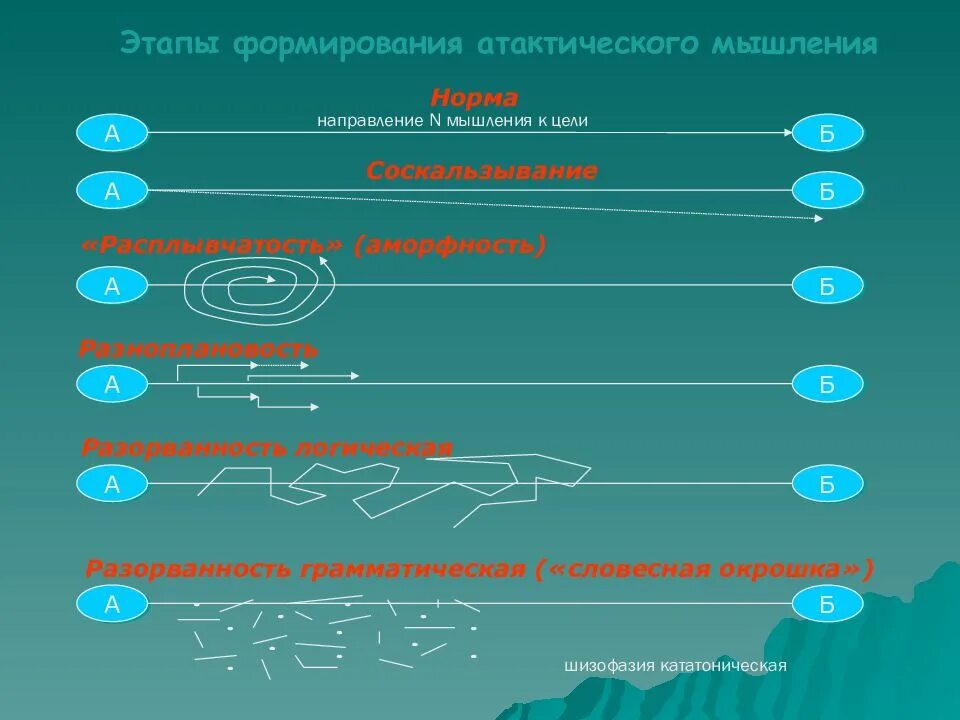 Этапы формирования атактического мышления

Норма

направление N мышления к цели

А

Б

Соскальзывание

А

Б

«Расплывчатость» (аморфность)

А

Б

Разноплановость

А

Б

Разорванность логическая

А

Б

Разорванность грамматическая («словесная окрошка»)

А

Б

шизофазия кататоническая